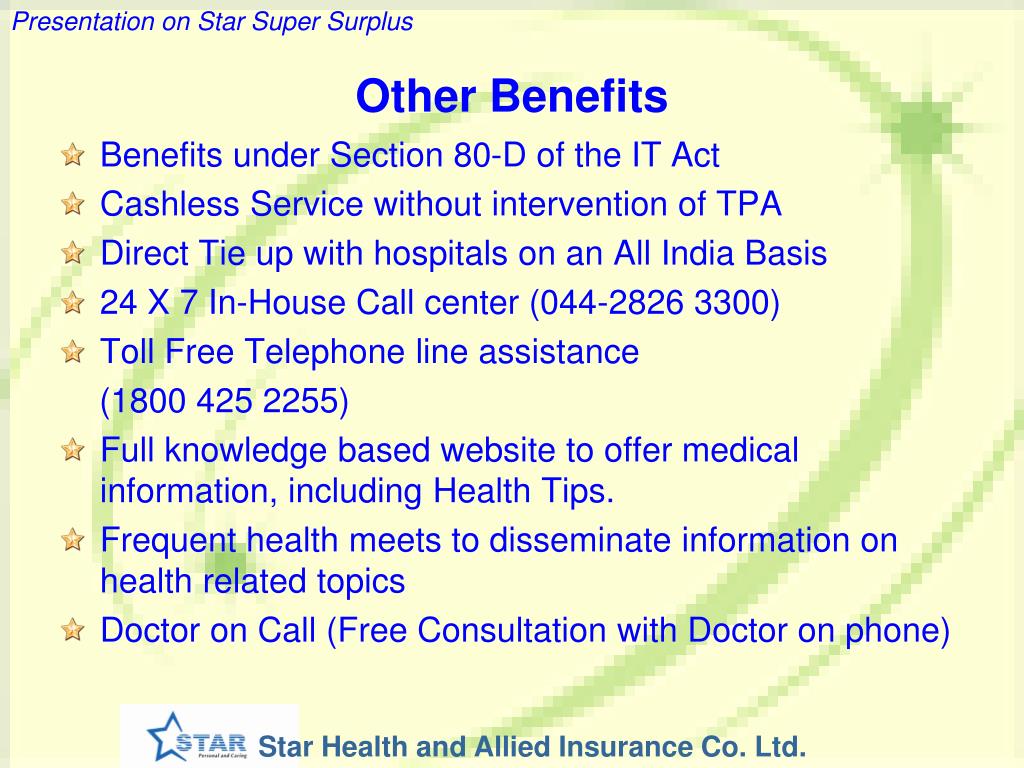 Presentation on Star Super Surplus

Other Benefits

Benefits under Section 80-D of the IT Act
Cashless Service without intervention of TPA
Direct Tie up with hospitals on an All India Basis
24 X 7 In-House Call center (044-2826 3300)
Toll Free Telephone line assistance
(1800 425 2255)
Full knowledge based website to offer medical information, including Health Tips.
Frequent health meets to disseminate information on health related topics
Doctor on Call (Free Consultation with Doctor on phone)

STAR Personal and Caring
Star Health and Allied Insurance Co. Ltd.